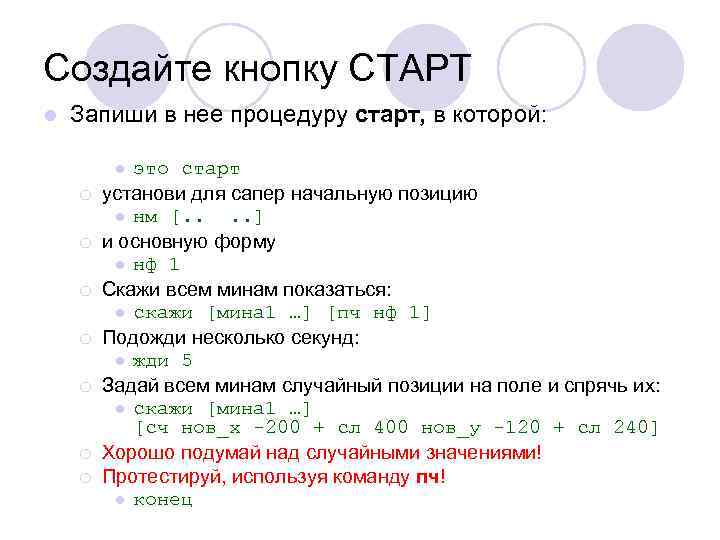 Создайте кнопку СТАРТ

Запиши в нее процедуру **старт,** в которой:

это старт

установи для сапер начальную позицию

нм [..  ..]

и основную форму

нф 1

Скажи всем минам показаться:

скажи [мина1 …] [пч нф 1]

Подожди несколько секунд:

жди 5

Задай всем минам случайный позиции на поле и спрячь их:

скажи [мина1 …]
[сч нов_х -200 + сл 400 нов_у -120 + сл 240]

Хорошо подумай над случайными значениями!

Протестируй, используя команду **пч**!

конец